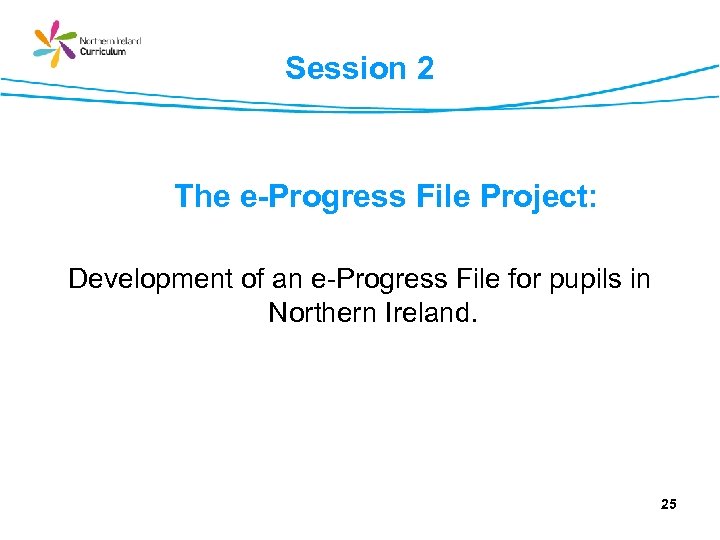 Northern Ireland Curriculum

Session 2

The e-Progress File Project:

Development of an e-Progress File for pupils in Northern Ireland.

25